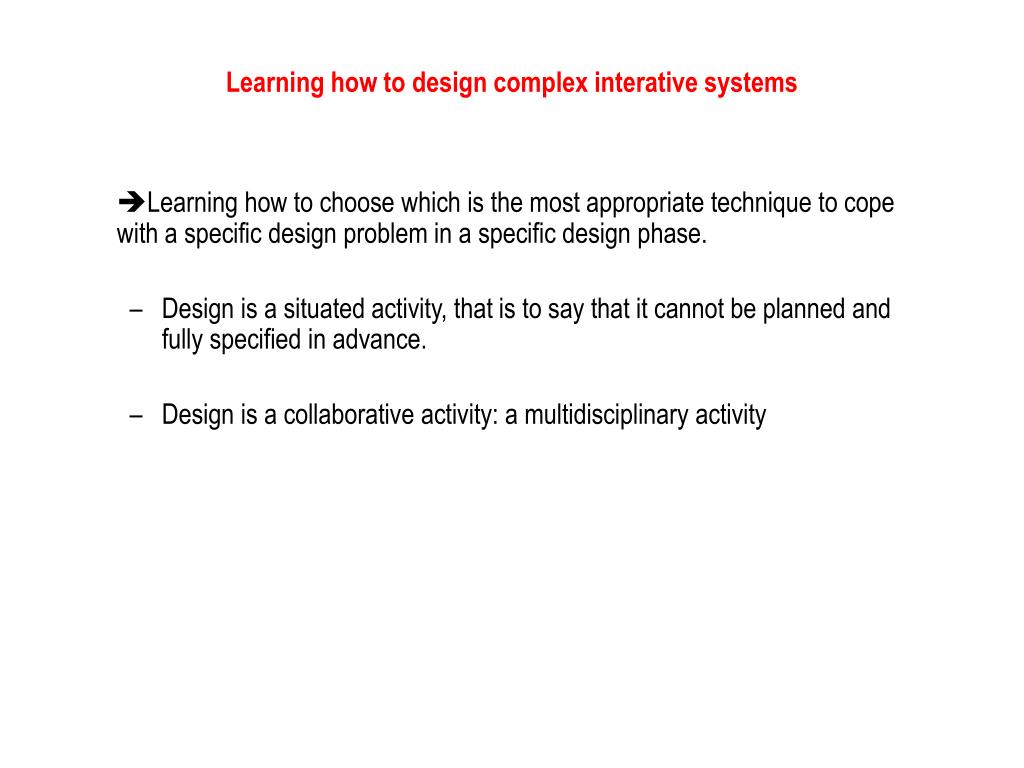 Learning how to design complex interative systems

➔Learning how to choose which is the most appropriate technique to cope with a specific design problem in a specific design phase.

– Design is a situated activity, that is to say that it cannot be planned and fully specified in advance.

– Design is a collaborative activity: a multidisciplinary activity